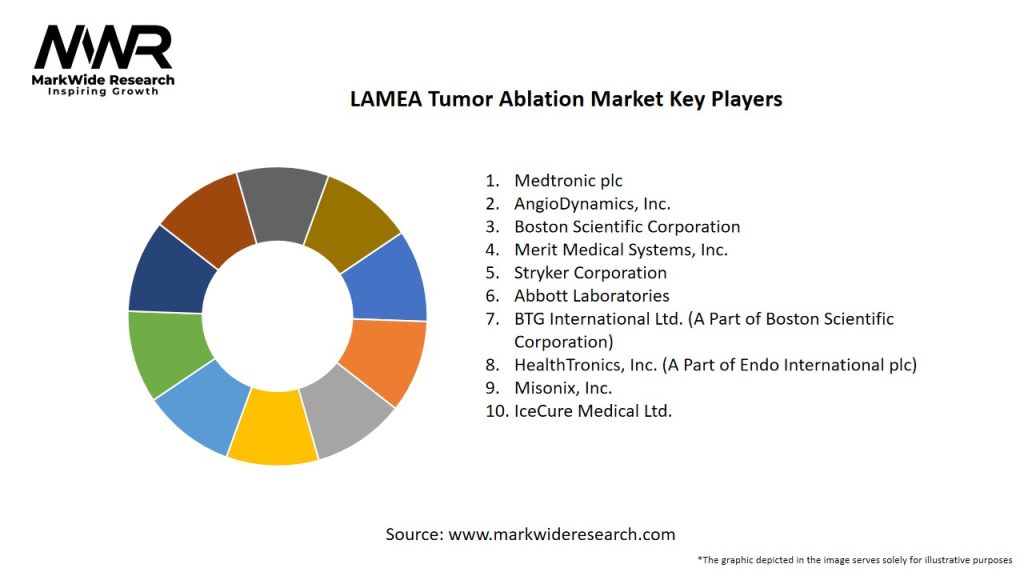 MWR
MarkWide Research
Inspiring Growth

LAMEA Tumor Ablation Market Key Players

1. Medtronic plc
2. AngioDynamics, Inc.
3. Boston Scientific Corporation
4. Merit Medical Systems, Inc.
5. Stryker Corporation
6. Abbott Laboratories
7. BTG International Ltd. (A Part of Boston Scientific Corporation)
8. HealthTronics, Inc. (A Part of Endo International plc)
9. Misonix, Inc.
10. IceCure Medical Ltd.

Source: www.markwideresearch.com

*The graphic depicted in the image serves solely for illustrative purposes